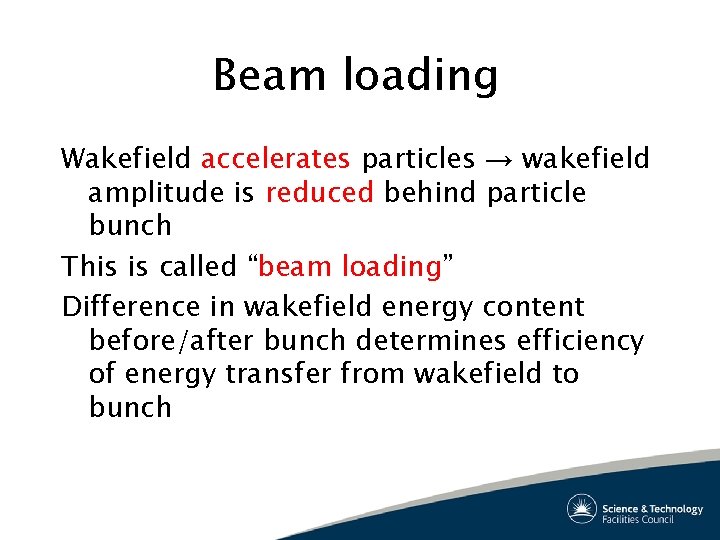 Beam loading

Wakefield accelerates particles → wakefield amplitude is reduced behind particle bunch

This is called “beam loading”

Difference in wakefield energy content before/after bunch determines efficiency of energy transfer from wakefield to bunch

Science & Technology Facilities Council